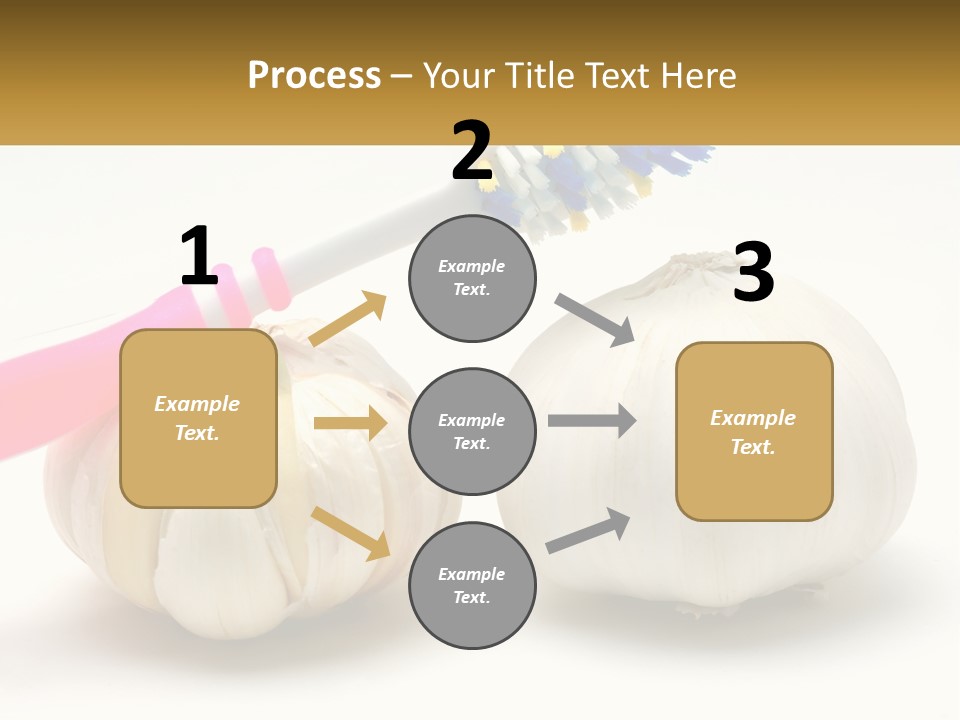 Process – Your Title Text Here

1

Example Text.

2

Example Text.

Example Text.

Example Text.

3

Example Text.